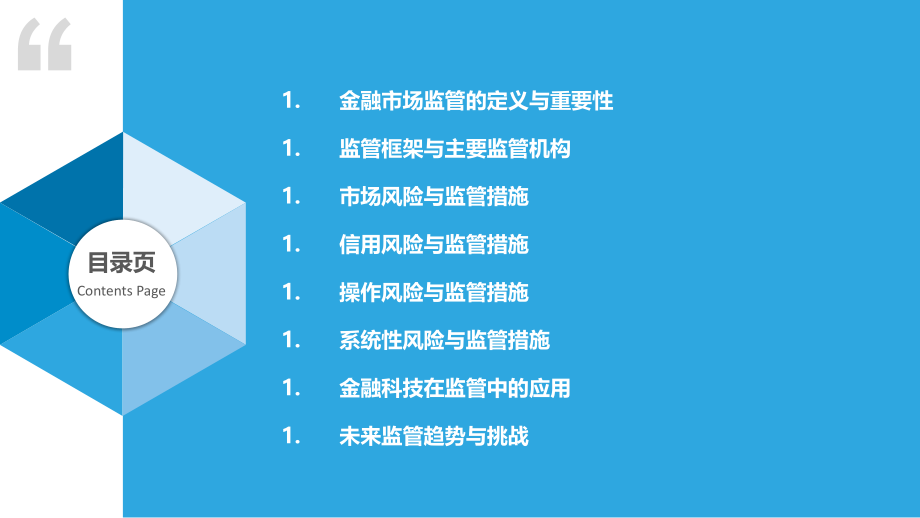 “

目录页
Contents Page

1. 金融市场监管的定义与重要性
1. 监管框架与主要监管机构
1. 市场风险与监管措施
1. 信用风险与监管措施
1. 操作风险与监管措施
1. 系统性风险与监管措施
1. 金融科技在监管中的应用
1. 未来监管趋势与挑战